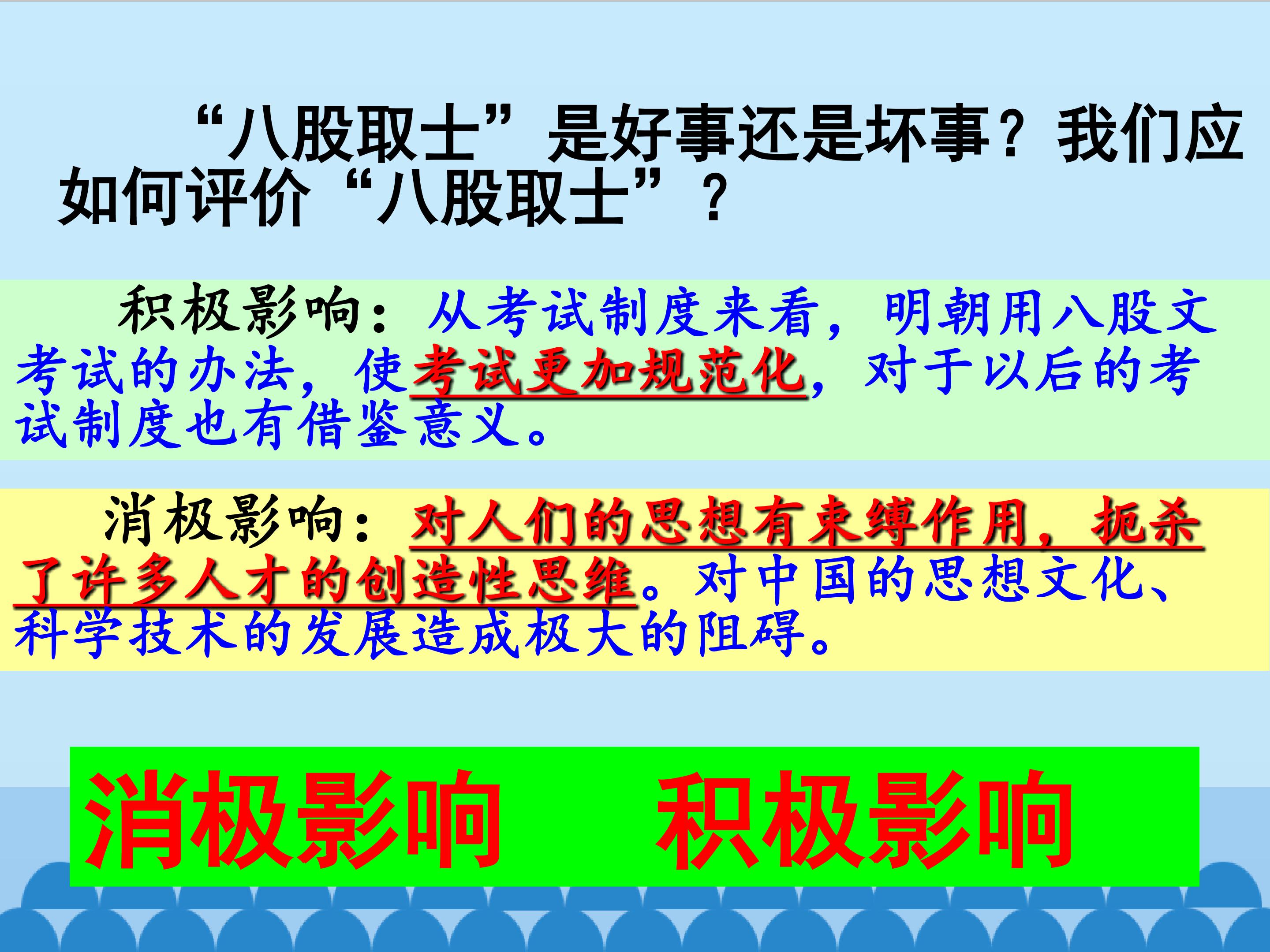 “八股取士”是好事还是坏事？我们应如何评价“八股取士”？

积极影响：从考试制度来看，明朝用八股文考试的办法，使考试更加规范化，对于以后的考试制度也有借鉴意义。

消极影响：对人们的思想有束缚作用，扼杀了许多人才的创造性思维。对中国的思想文化、科学技术的发展造成极大的阻碍。

消极影响　积极影响